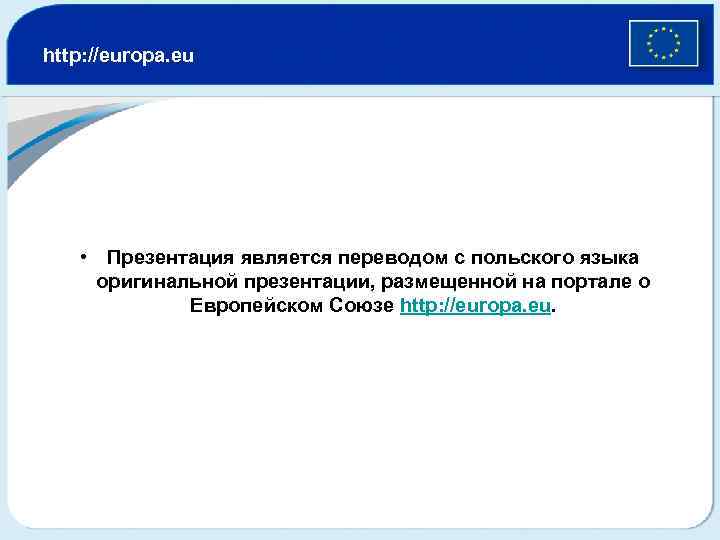 http://europa.eu

• Презентация является переводом с польского языка оригинальной презентации, размещенной на портале о Европейском Союзе http://europa.eu.